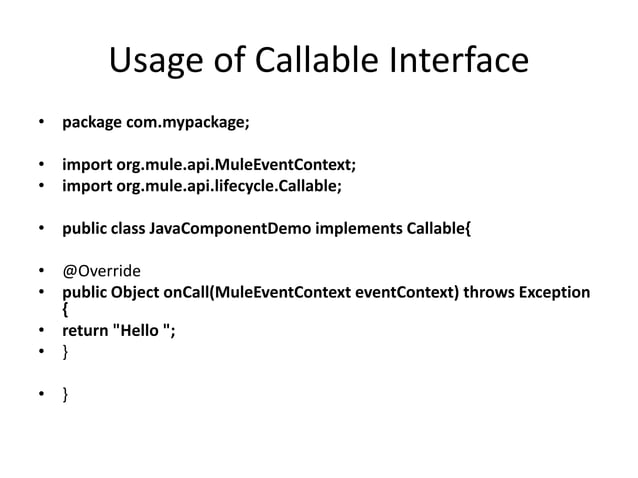 Usage of Callable Interface

• package com.mypackage;

• import org.mule.api.MuleEventContext;
• import org.mule.api.lifecycle.Callable;

• public class JavaComponentDemo implements Callable{

• @Override
• public Object onCall(MuleEventContext eventContext) throws Exception {
• return "Hello ";
• }

• }